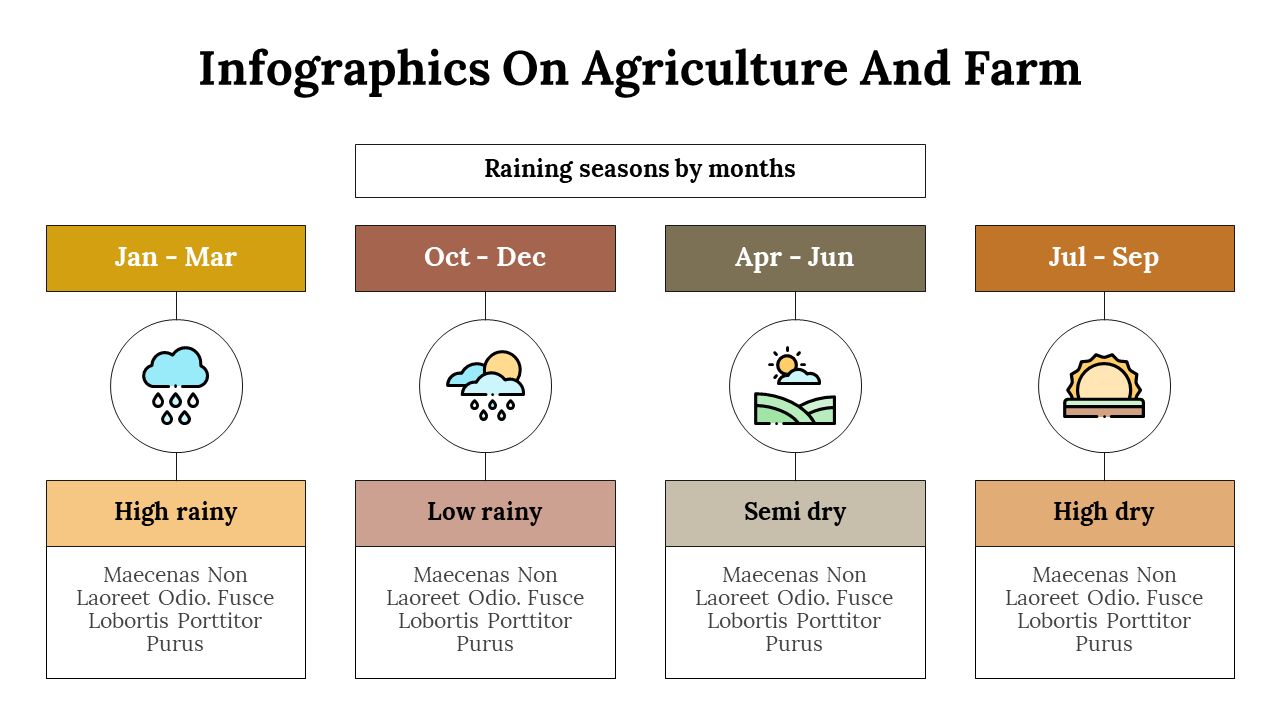 Infographics On Agriculture And Farm

Raining seasons by months

Jan - Mar

High rainy

Maecenas Non Laoreet Odio. Fusce Lobortis Porttitor Purus

Oct - Dec

Low rainy

Maecenas Non Laoreet Odio. Fusce Lobortis Porttitor Purus

Apr - Jun

Semi dry

Maecenas Non Laoreet Odio. Fusce Lobortis Porttitor Purus

Jul - Sep

High dry

Maecenas Non Laoreet Odio. Fusce Lobortis Porttitor Purus